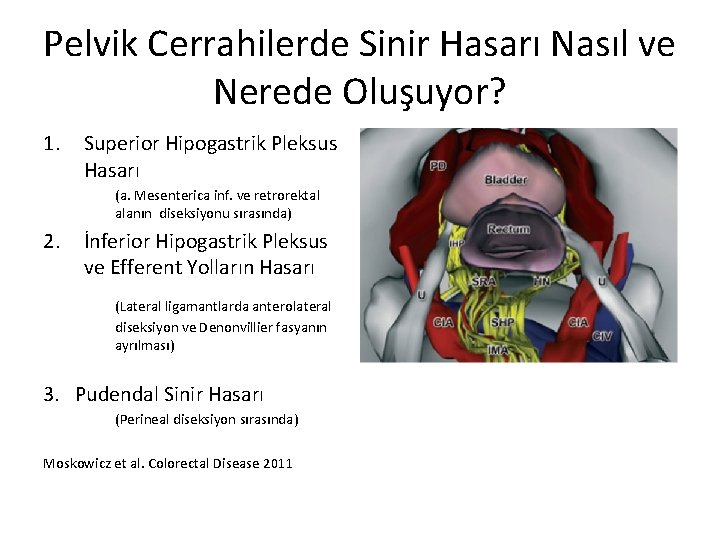 Pelvik Cerrahilerde Sinir Hasarı Nasıl ve Nerede Oluşuyor?

1. Superior Hipogastrik Pleksus Hasarı

(a. Mesenterica inf. ve retrorektal alanın diseksiyonu sırasında)

2. İnferior Hipogastrik Pleksus ve Efferent Yolların Hasarı

(Lateral ligamantlarda anterolateral diseksiyon ve Denonvillier fasyanın ayrılması)

3. Pudendal Sinir Hasarı

(Perineal diseksiyon sırasında)

Moskowicz et al. Colorectal Disease 2011

PD
Bladder
Rectum
IHP
SRA
HN
U
U
CIA
SHP
CIA
CIV
IMA